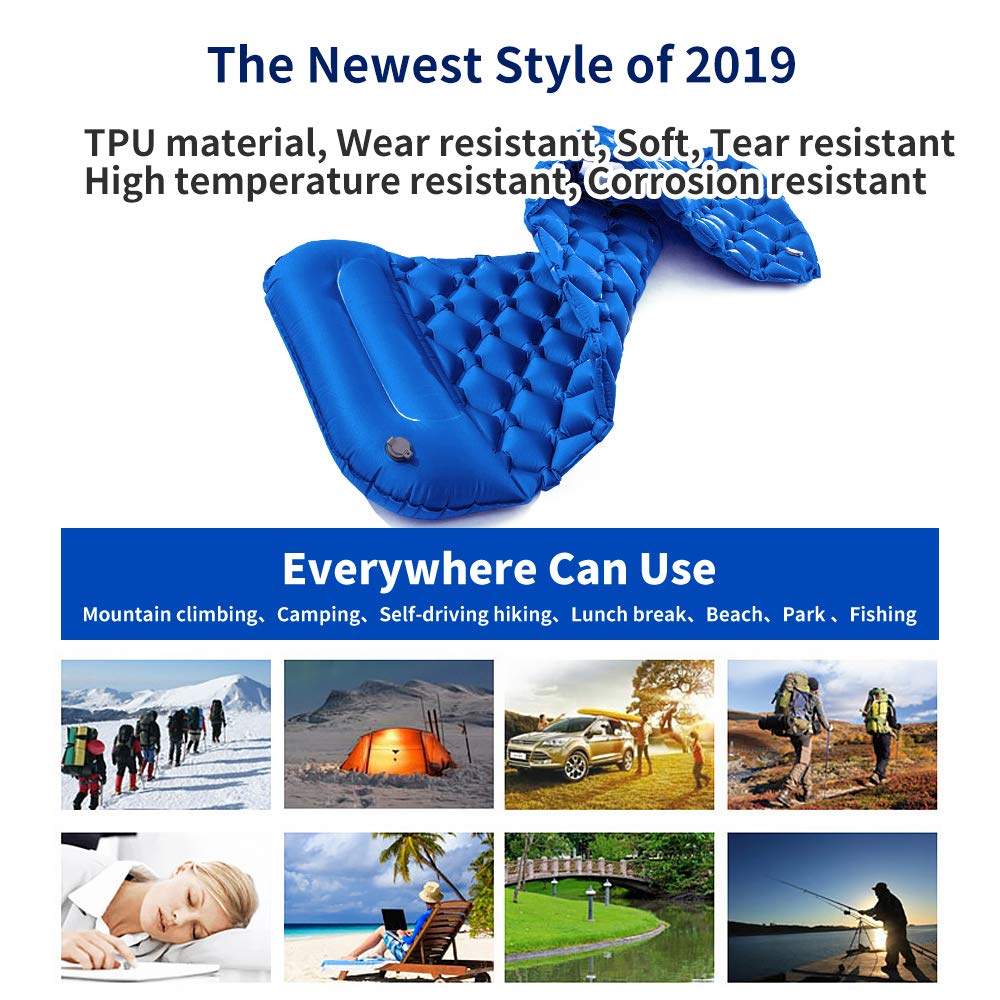 The Newest Style of 2019

TPU material, Wear resistant, Soft, Tear resistant
High temperature resistant, Corrosion resistant

Everywhere Can Use

Mountain climbing、Camping、Self-driving hiking、Lunch break、Beach、Park 、Fishing